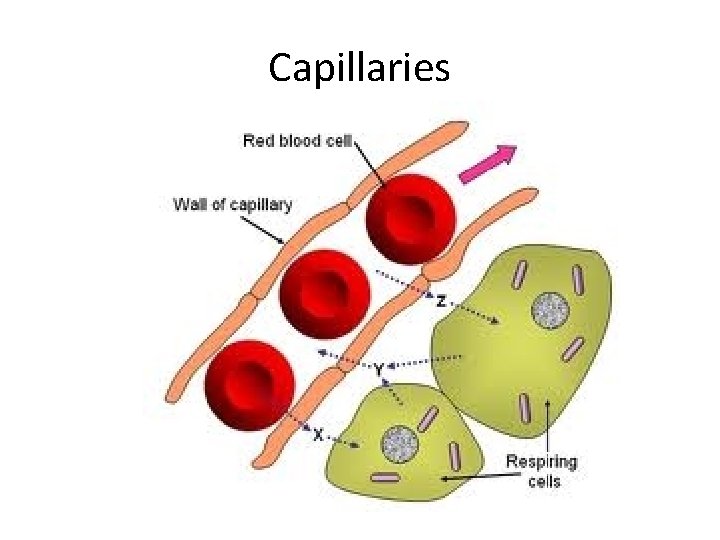 Capillaries

Red blood cell

Wall of capillary

Z

Y

X

Respiring cells